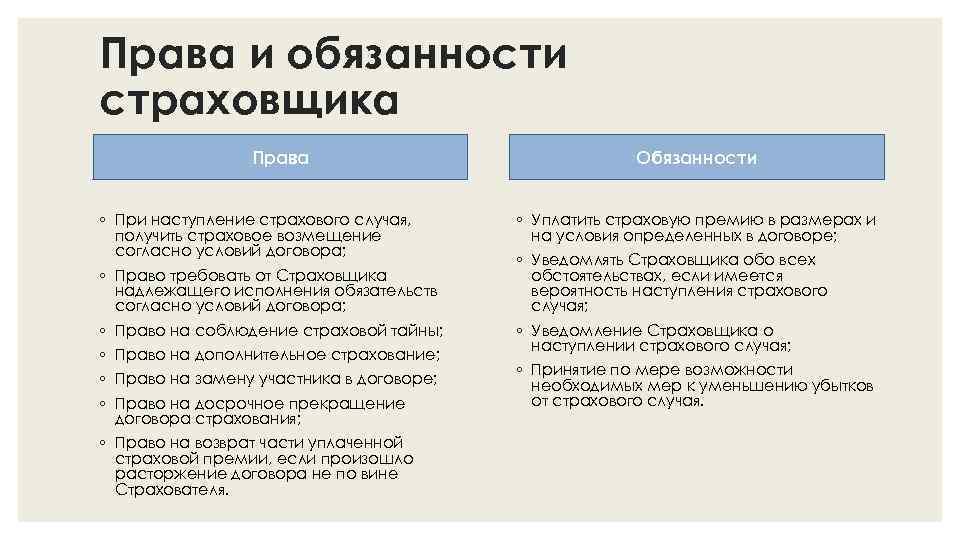 Права и обязанности страховщика

Права

◦ При наступление страхового случая, получить страховое возмещение согласно условий договора;
◦ Право требовать от Страховщика надлежащего исполнения обязательств согласно условий договора;
◦ Право на соблюдение страховой тайны;
◦ Право на дополнительное страхование;
◦ Право на замену участника в договоре;
◦ Право на досрочное прекращение договора страхования;
◦ Право на возврат части уплаченной страховой премии, если произошло расторжение договора не по вине Страхователя.

Обязанности

◦ Уплатить страховую премию в размерах и на условия определенных в договоре;
◦ Уведомлять Страховщика обо всех обстоятельствах, если имеется вероятность наступления страхового случая;
◦ Уведомление Страховщика о наступлении страхового случая;
◦ Принятие по мере возможности необходимых мер к уменьшению убытков от страхового случая.